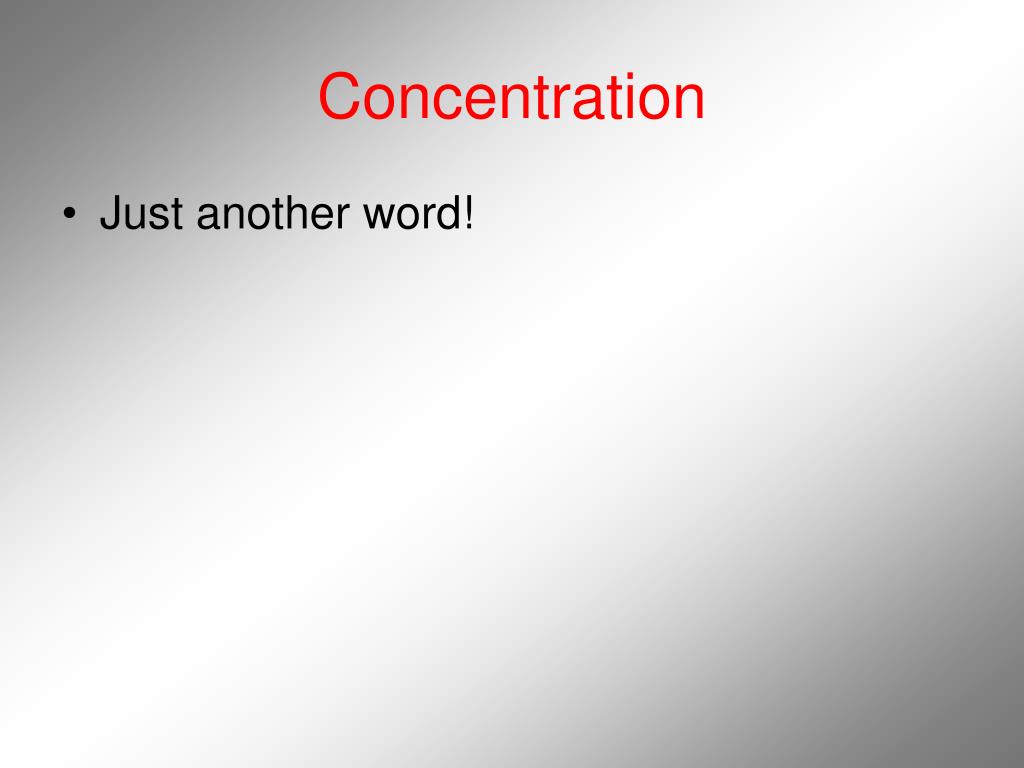 Concentration

• Just another word!